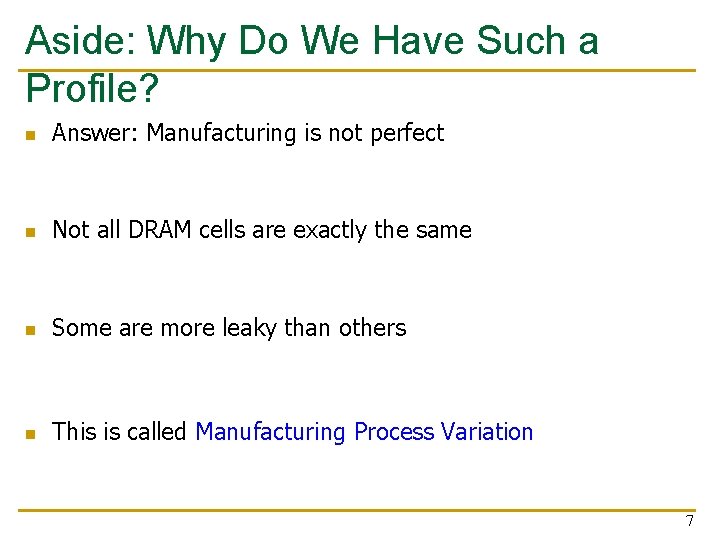 Aside: Why Do We Have Such a Profile?

- Answer: Manufacturing is not perfect

- Not all DRAM cells are exactly the same

- Some are more leaky than others

- This is called Manufacturing Process Variation

7